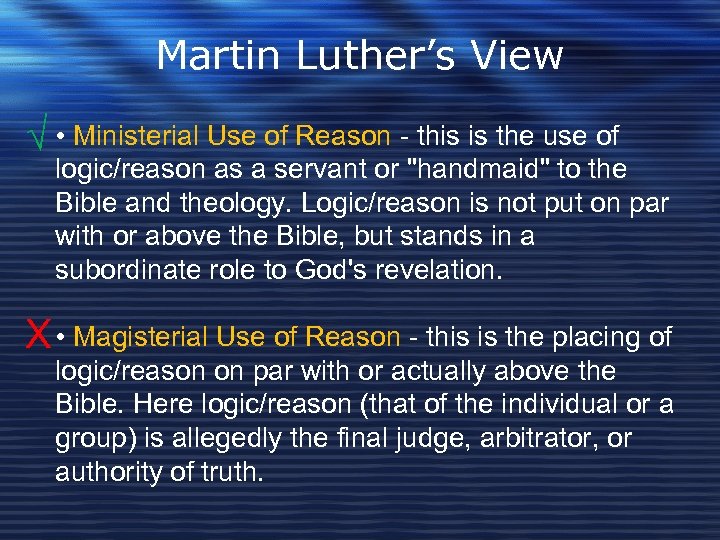 Martin Luther's View

√ • Ministerial Use of Reason - this is the use of logic/reason as a servant or "handmaid" to the Bible and theology. Logic/reason is not put on par with or above the Bible, but stands in a subordinate role to God's revelation.

X • Magisterial Use of Reason - this is the placing of logic/reason on par with or actually above the Bible. Here logic/reason (that of the individual or a group) is allegedly the final judge, arbitrator, or authority of truth.